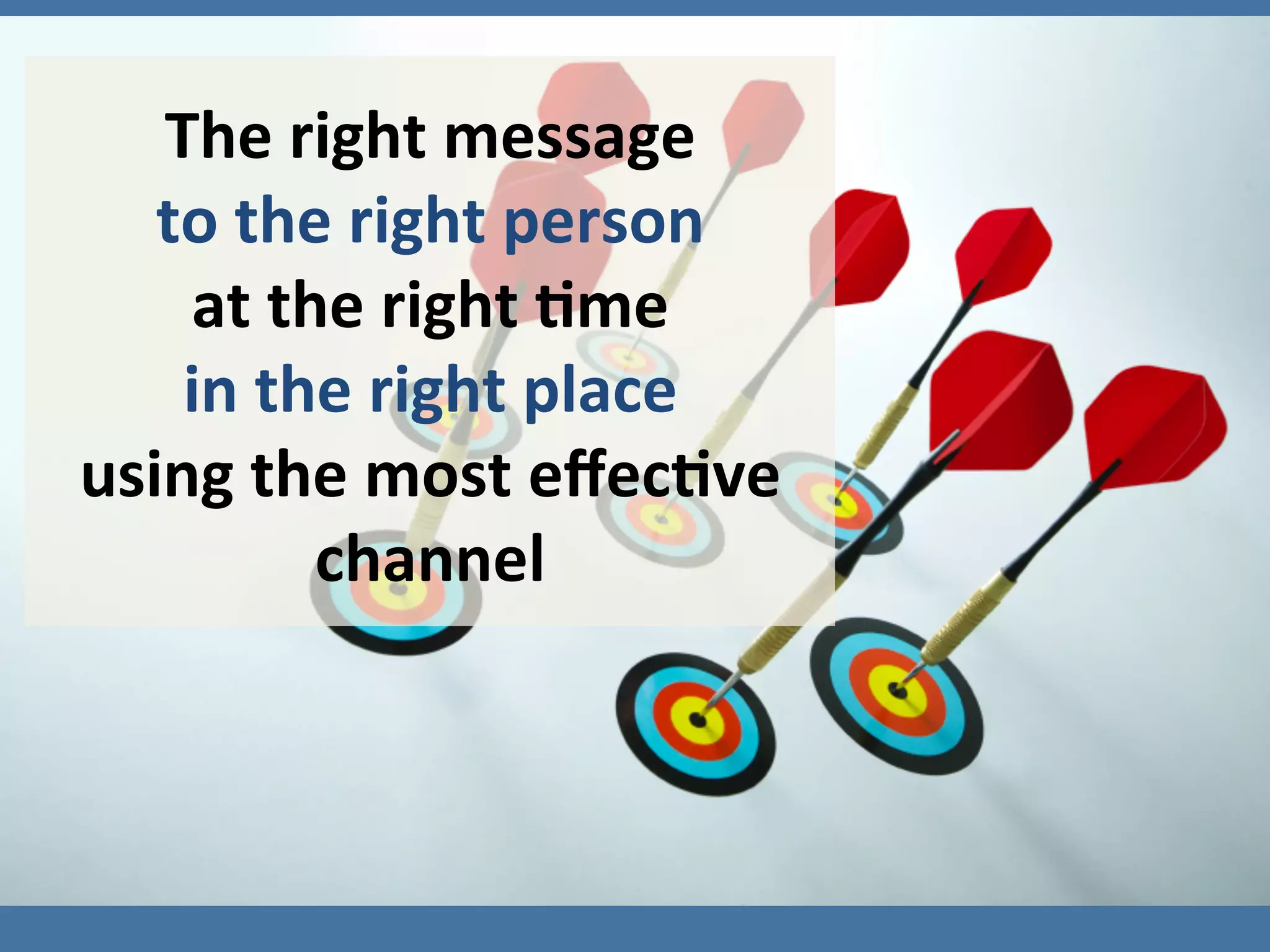 The right message
to the right person
at the right time
in the right place
using the most effective channel